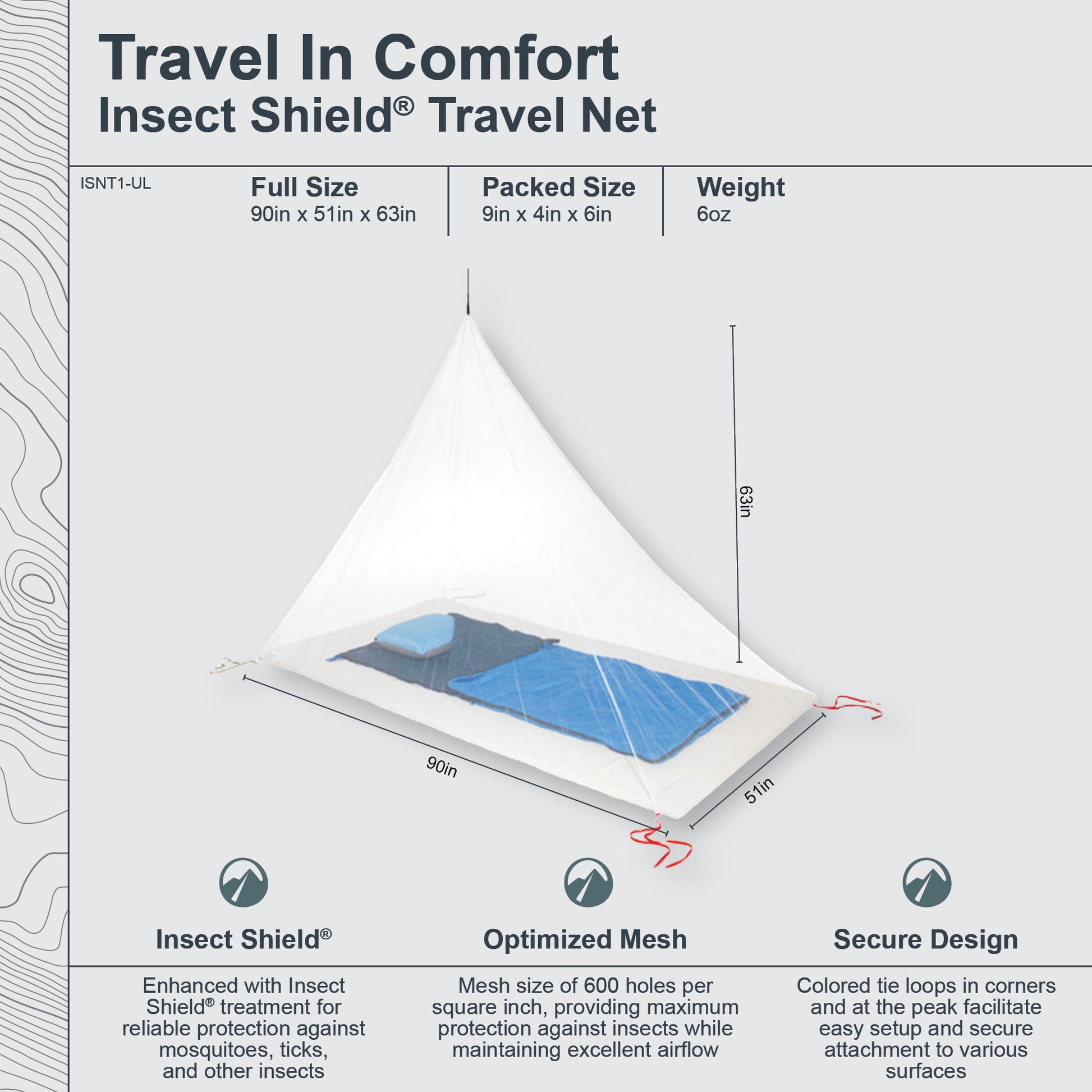 Travel In Comfort
Insect Shield® Travel Net

ISNT1-UL

Full Size
90in x 51in x 63in

Packed Size
9in x 4in x 6in

Weight
6oz

63in

90in

51in

Insect Shield®

Enhanced with Insect Shield® treatment for reliable protection against mosquitoes, ticks, and other insects

Optimized Mesh

Mesh size of 600 holes per square inch, providing maximum protection against insects while maintaining excellent airflow

Secure Design

Colored tie loops in corners and at the peak facilitate easy setup and secure attachment to various surfaces